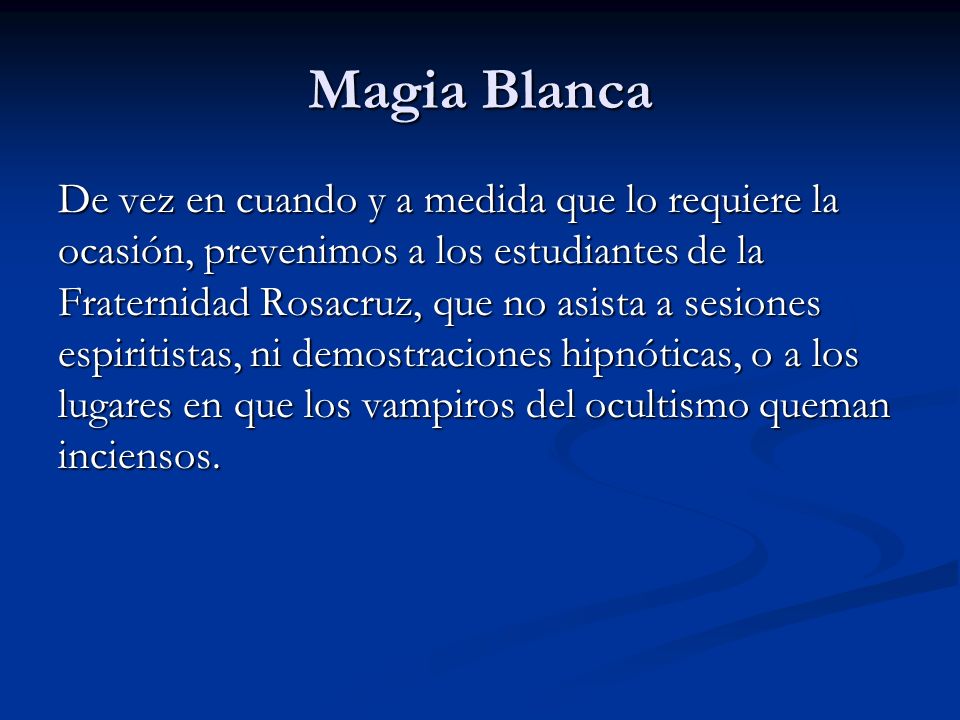 Magia Blanca

De vez en cuando y a medida que lo requiere la ocasión, prevenimos a los estudiantes de la Fraternidad Rosacruz, que no asista a sesiones espiritistas, ni demostraciones hipnóticas, o a los lugares en que los vampiros del ocultismo queman inciensos.